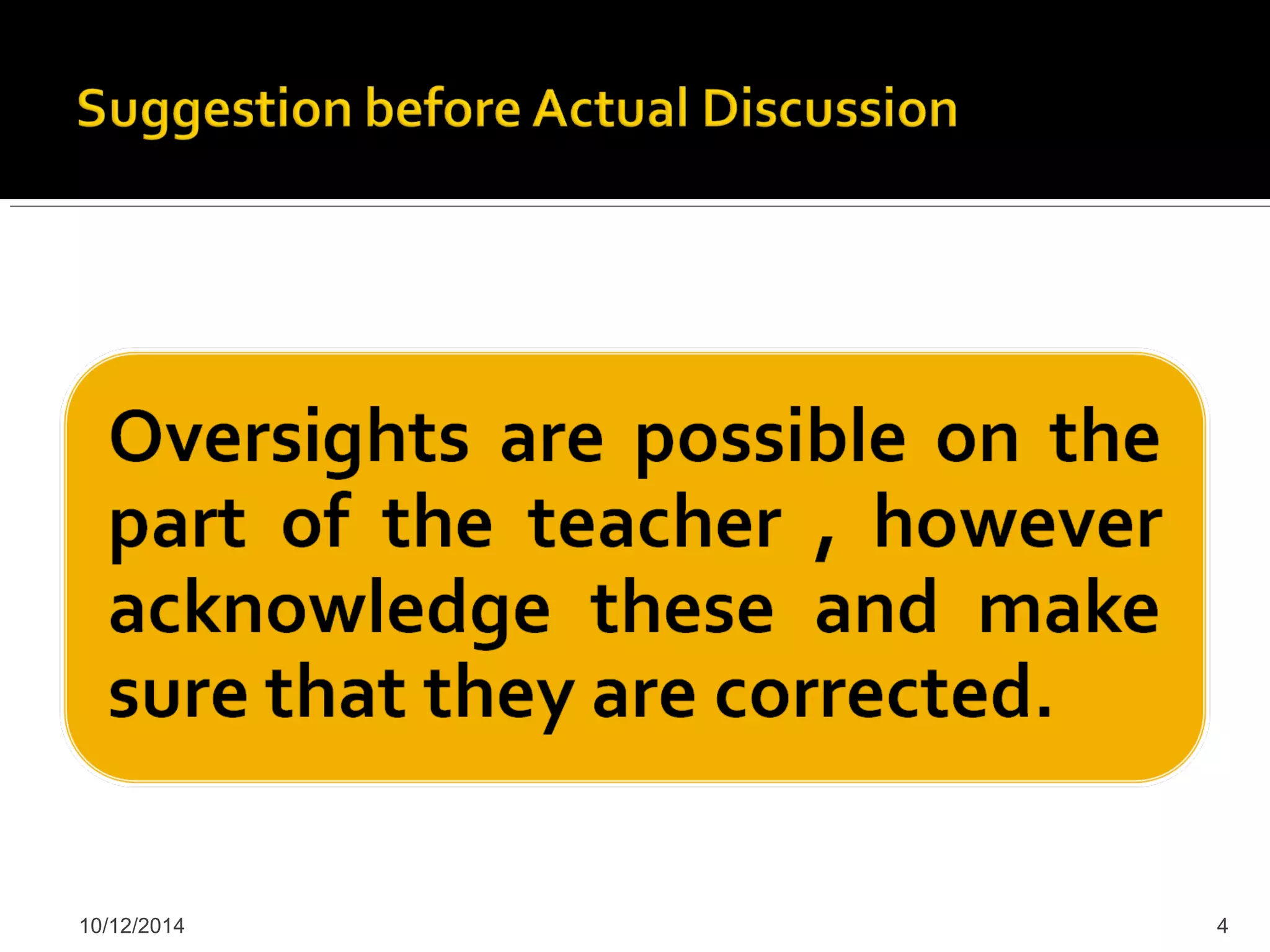 Suggestion before Actual Discussion

Oversights are possible on the part of the teacher , however acknowledge these and make sure that they are corrected.

10/12/2014

4